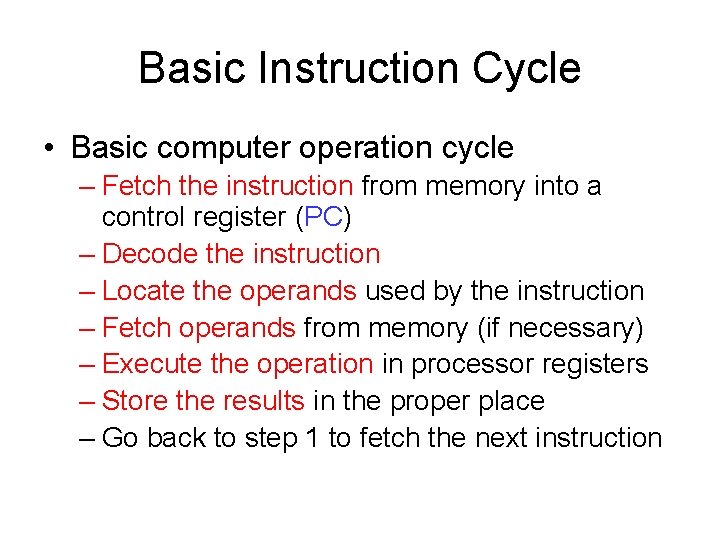 Basic Instruction Cycle

• Basic computer operation cycle
– Fetch the instruction from memory into a control register (PC)
– Decode the instruction
– Locate the operands used by the instruction
– Fetch operands from memory (if necessary)
– Execute the operation in processor registers
– Store the results in the proper place
– Go back to step 1 to fetch the next instruction